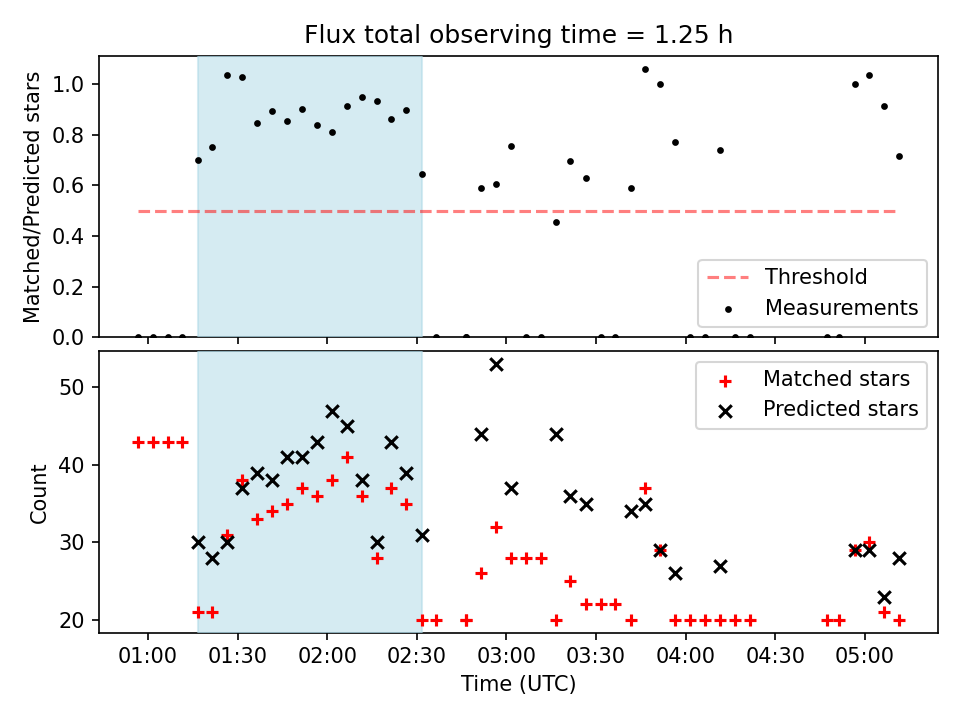 Flux total observing time = 1.25 h

Matched/Predicted stars

1.0
0.8
0.6
0.4
0.2
0.0

Threshold
Measurements

Count

50
40
30
20

Matched stars
Predicted stars

01:00 01:30 02:00 02:30 03:00 03:30 04:00 04:30 05:00

Time (UTC)